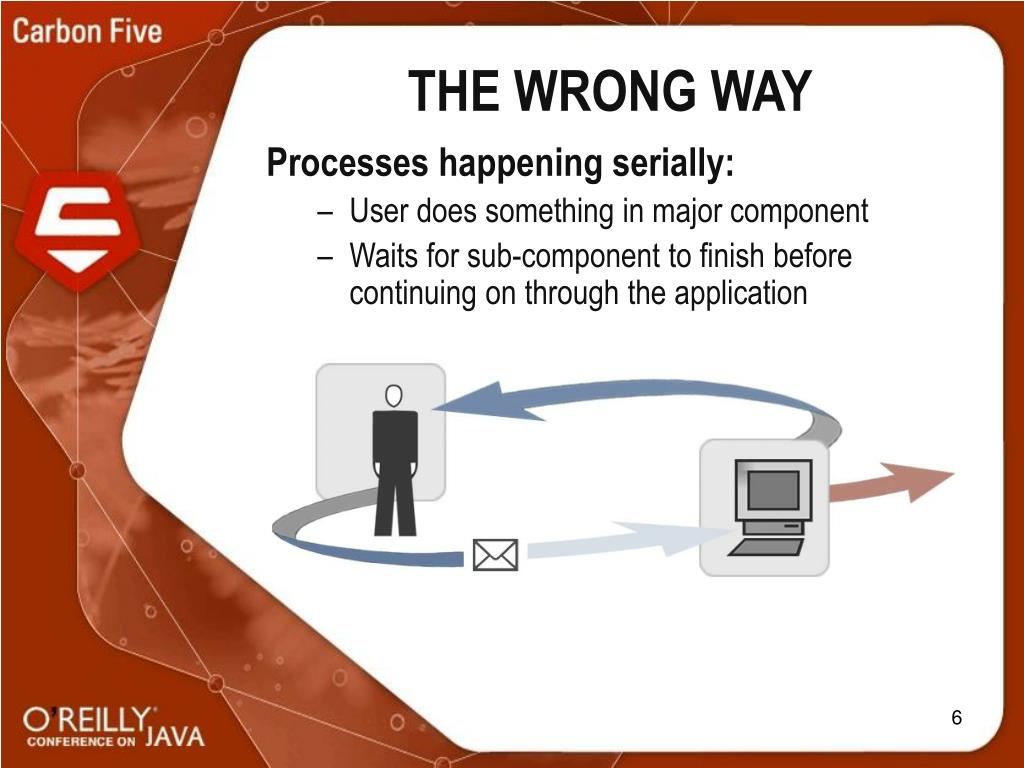 Carbon Five

THE WRONG WAY

Processes happening serially:

– User does something in major component
– Waits for sub-component to finish before continuing on through the application

O'REILLY CONFERENCE ON JAVA

6